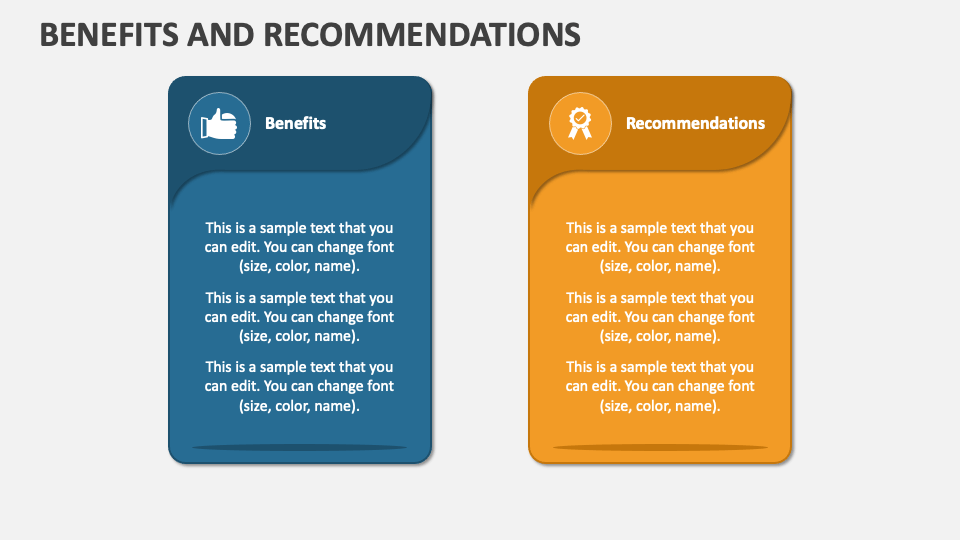 BENEFITS AND RECOMMENDATIONS

Benefits

This is a sample text that you can edit. You can change font (size, color, name).

This is a sample text that you can edit. You can change font (size, color, name).

This is a sample text that you can edit. You can change font (size, color, name).

Recommendations

This is a sample text that you can edit. You can change font (size, color, name).

This is a sample text that you can edit. You can change font (size, color, name).

This is a sample text that you can edit. You can change font (size, color, name).